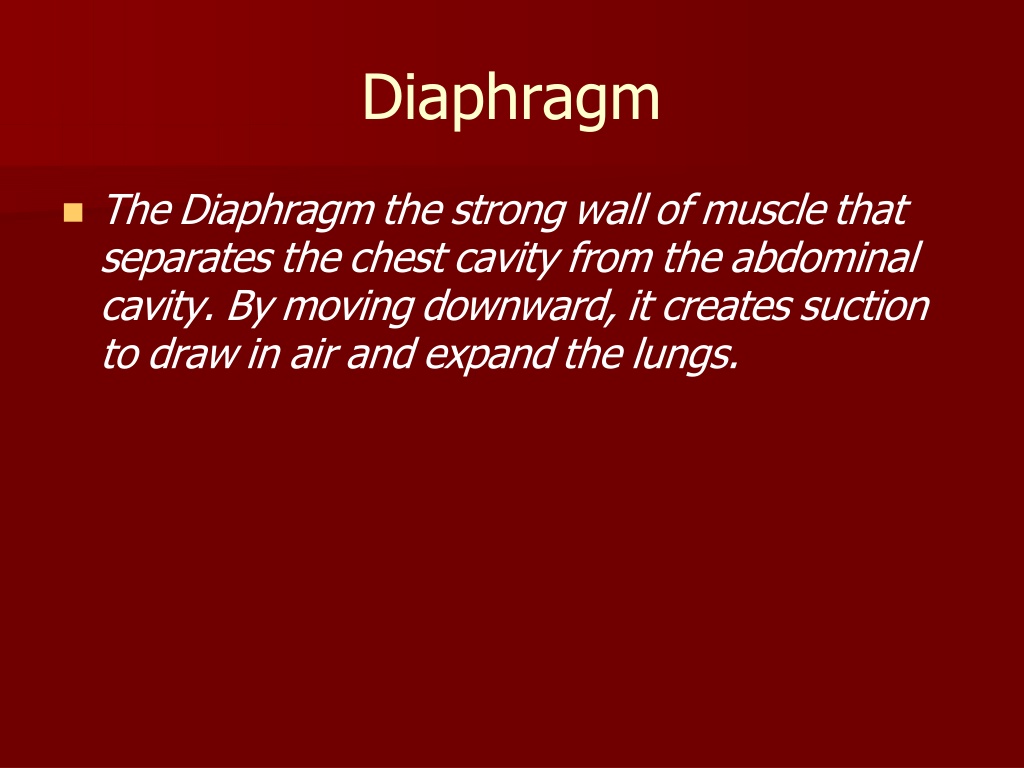 Diaphragm

The Diaphragm the strong wall of muscle that separates the chest cavity from the abdominal cavity. By moving downward, it creates suction to draw in air and expand the lungs.